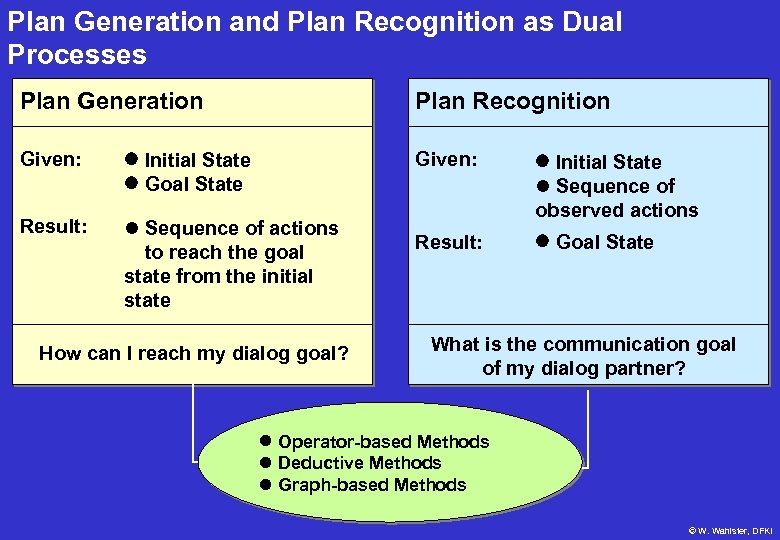 Plan Generation and Plan Recognition as Dual Processes

Plan Generation

Given: ● Initial State
● Goal State

Result: ● Sequence of actions to reach the goal state from the initial state

How can I reach my dialog goal?

Plan Recognition

Given: ● Initial State
● Sequence of observed actions

Result: ● Goal State

What is the communication goal of my dialog partner?

● Operator-based Methods
● Deductive Methods
● Graph-based Methods

© W. Wahlster, DFKI